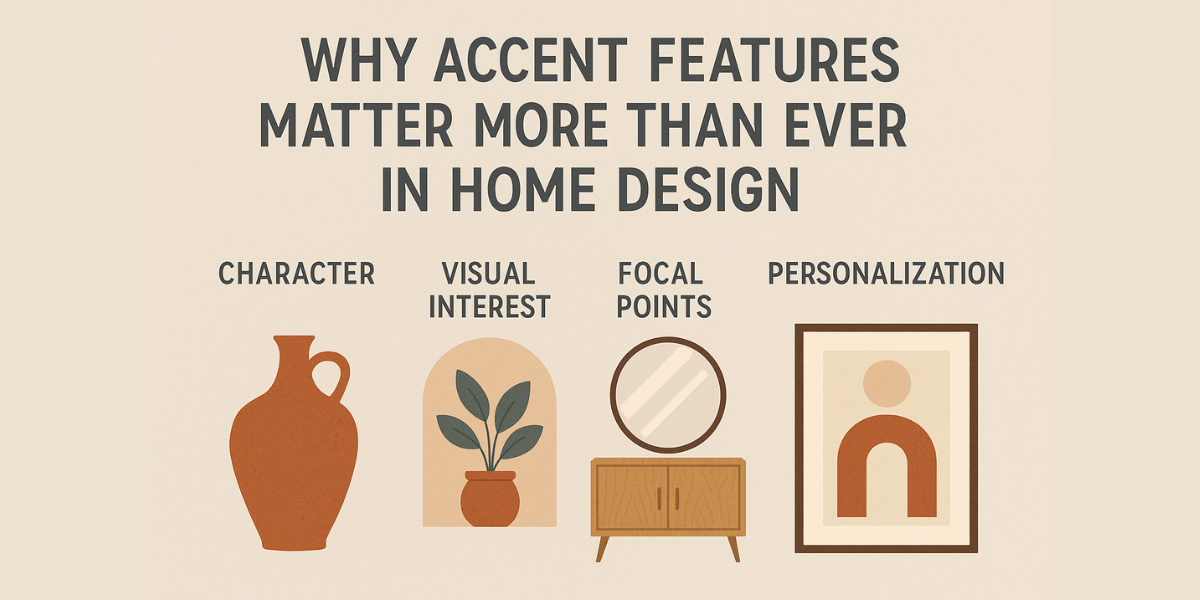 WHY ACCENT FEATURES MATTER MORE THAN EVER IN HOME DESIGN

CHARACTER

VISUAL INTEREST

FOCAL POINTS

PERSONALIZATION